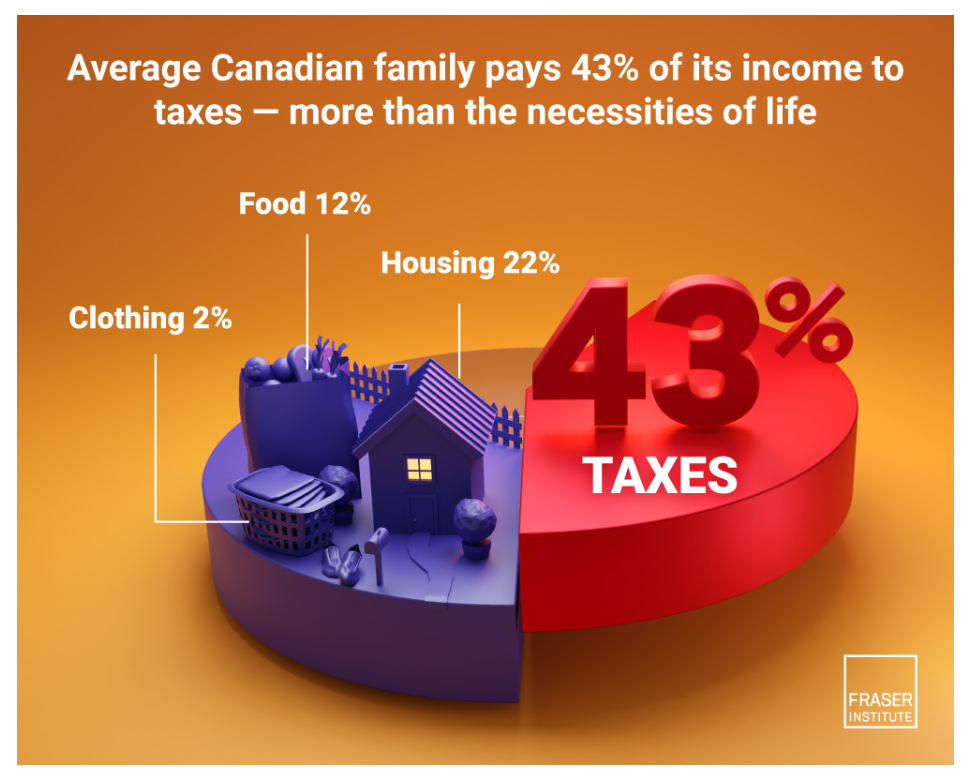 Average Canadian family pays 43% of its income to taxes — more than the necessities of life

Food 12%

Housing 22%

Clothing 2%

43%

TAXES

FRASER INSTITUTE